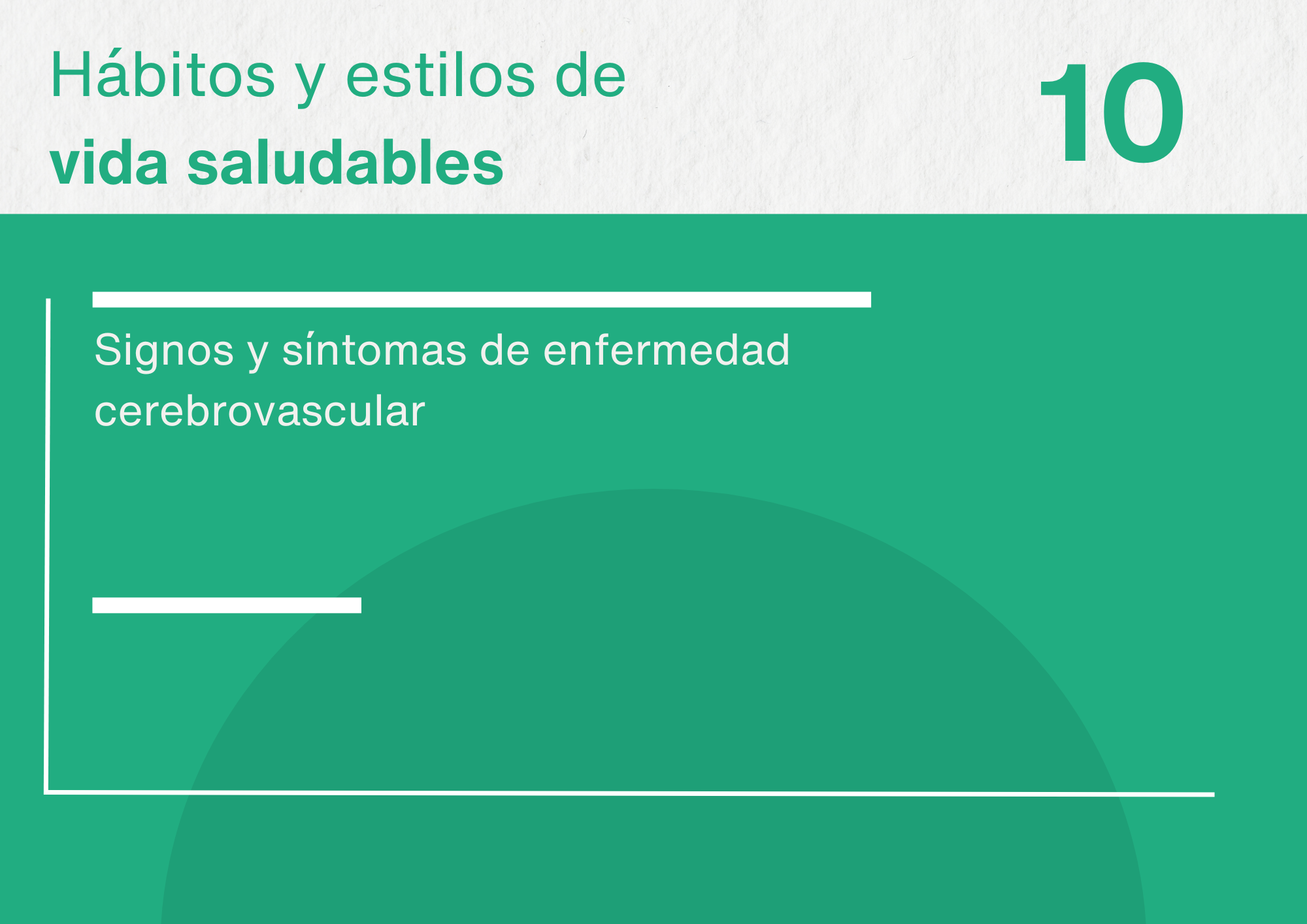 Hábitos y estilos de
vida saludables

10

Signos y síntomas de enfermedad cerebrovascular